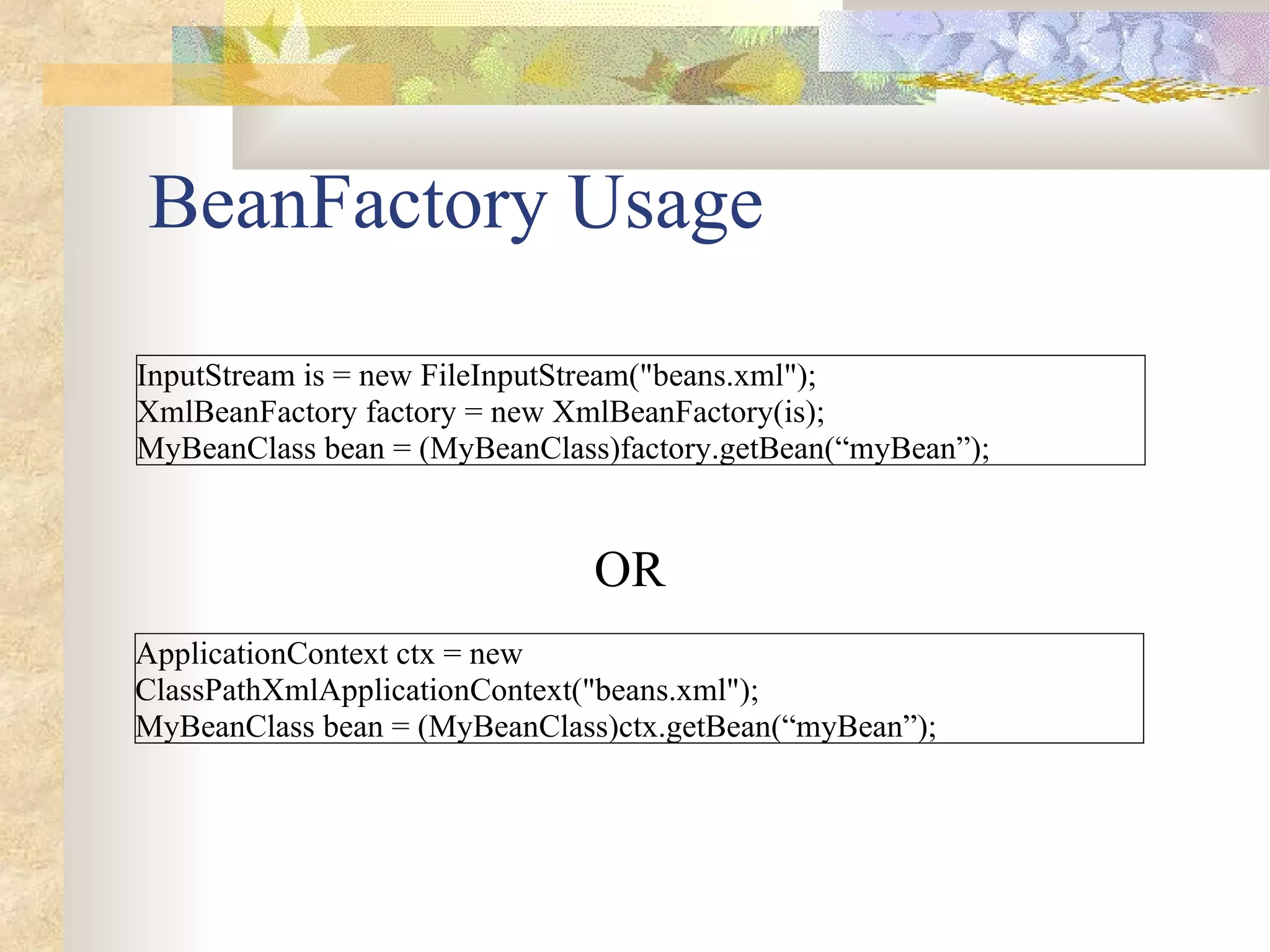 BeanFactory Usage

InputStream is = new FileInputStream("beans.xml");
XmlBeanFactory factory = new XmlBeanFactory(is);
MyBeanClass bean = (MyBeanClass)factory.getBean(“myBean”);

OR

ApplicationContext ctx = new
ClassPathXmlApplicationContext("beans.xml");
MyBeanClass bean = (MyBeanClass)ctx.getBean(“myBean”);